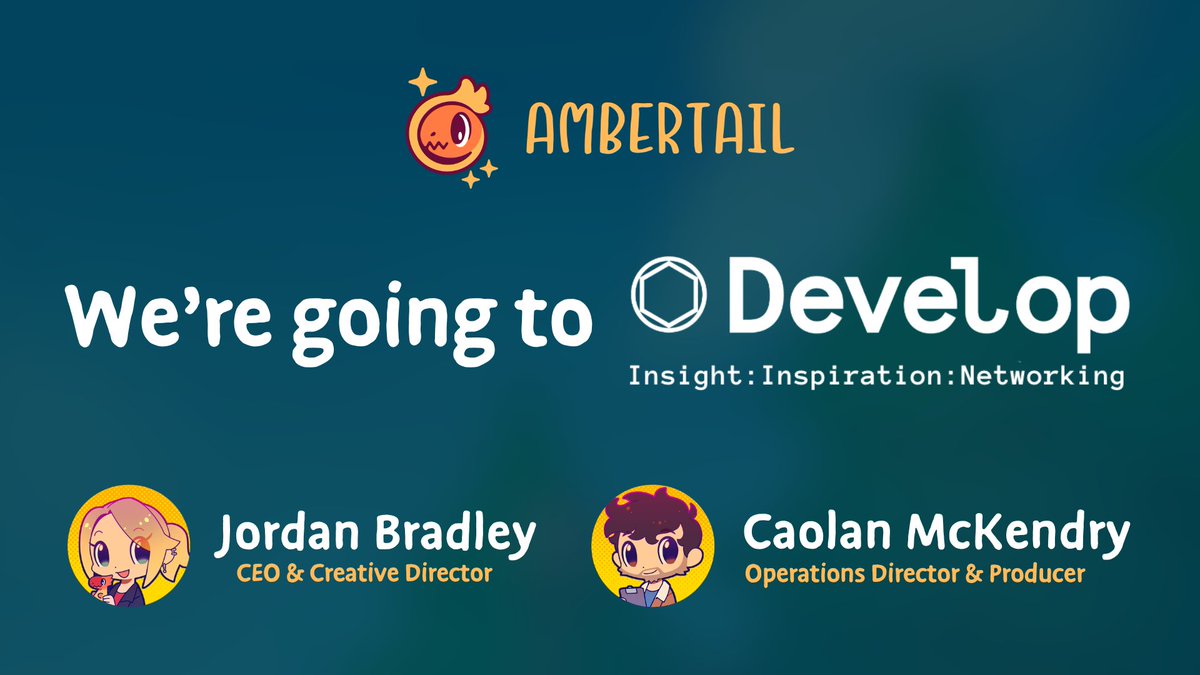 AMBERTAIL

We're going to

Develop
Insight:Inspiration:Networking

Jordan Bradley
CEO & Creative Director

Caolan McKendry
Operations Director & Producer